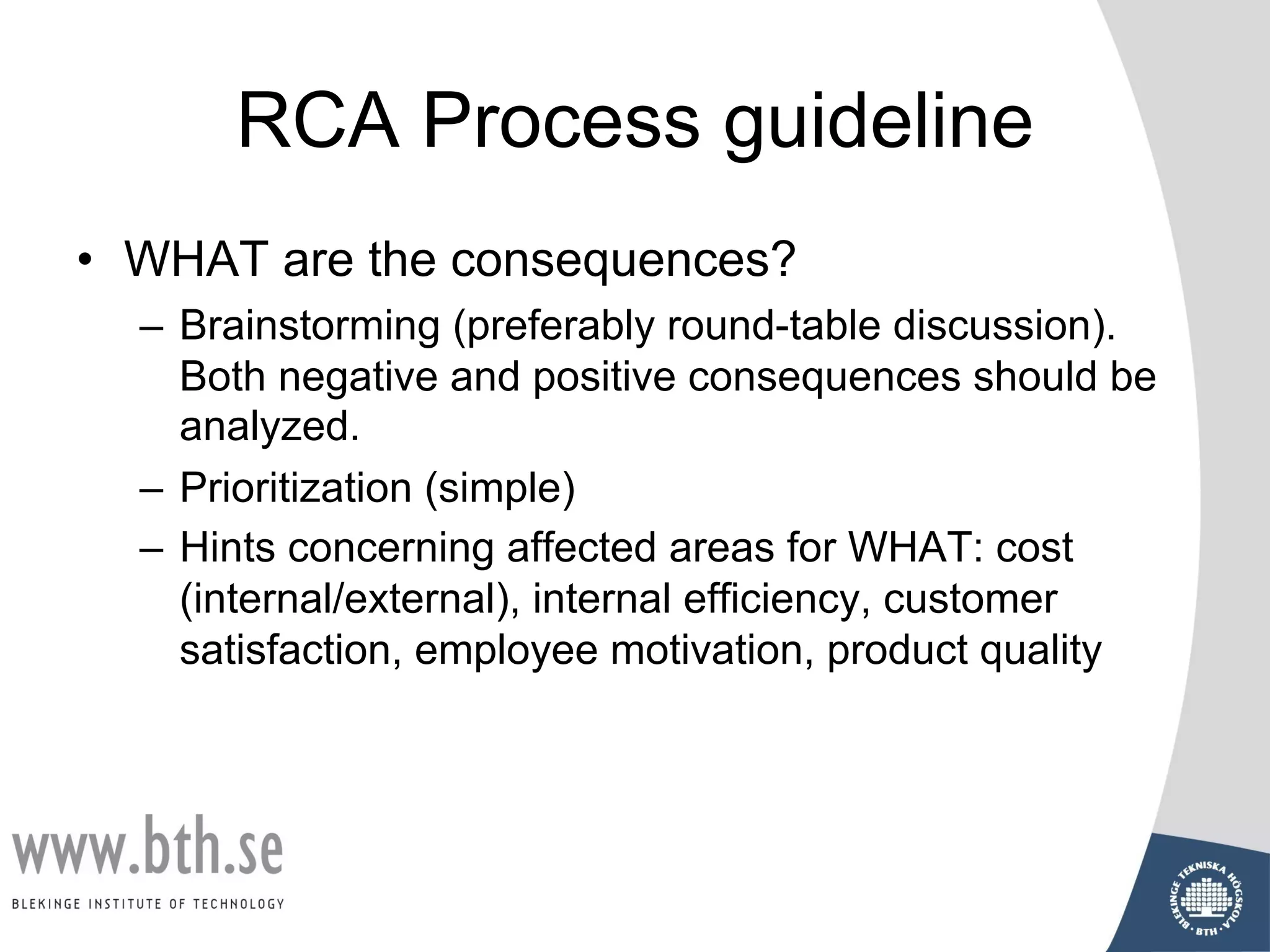 RCA Process guideline

• WHAT are the consequences?

– Brainstorming (preferably round-table discussion). Both negative and positive consequences should be analyzed.

– Prioritization (simple)

– Hints concerning affected areas for WHAT: cost (internal/external), internal efficiency, customer satisfaction, employee motivation, product quality

www.bth.se

BLEKINGE INSTITUTE OF TECHNOLOGY

BLEKINGE TEKNISKA HÖGSKOLA · BTH ·